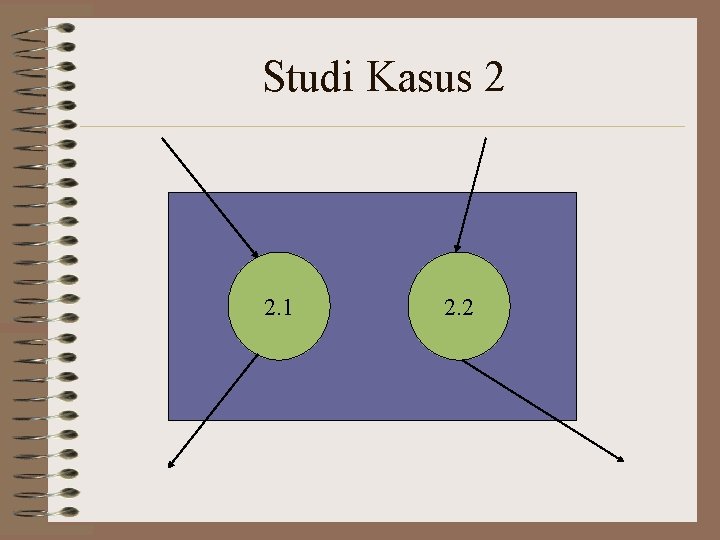 Studi Kasus 2

2.1

2.2